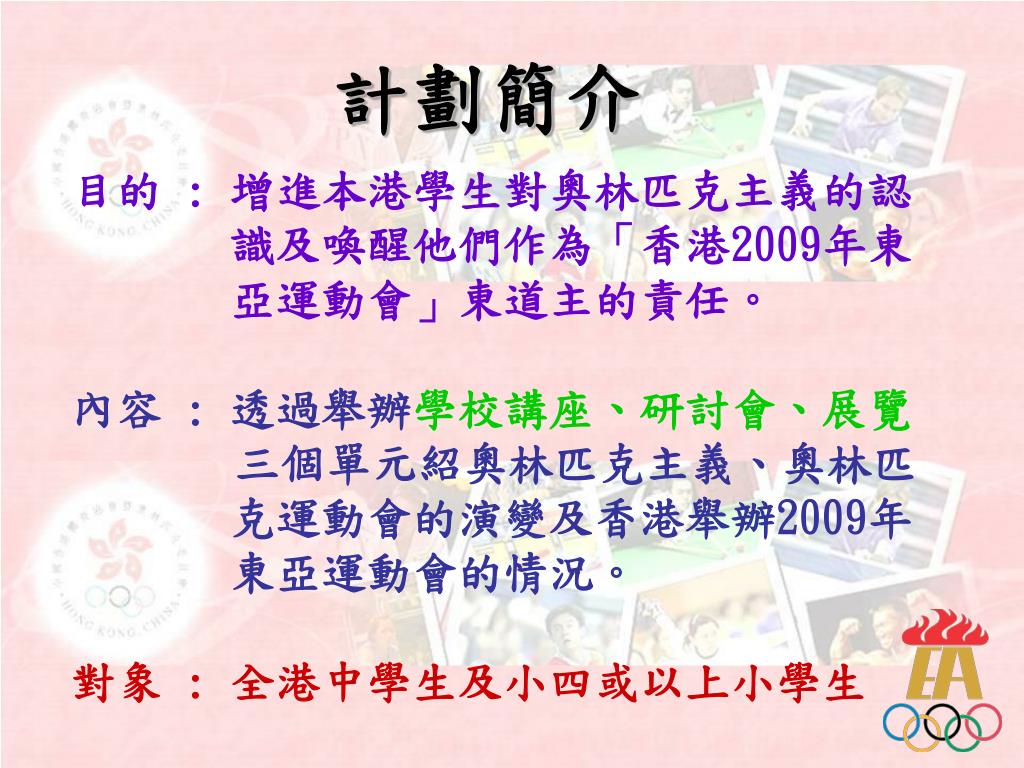 計劃簡介

目的 ： 增進本港學生對奧林匹克主義的認識及喚醒他們作為「香港2009年東亞運動會」東道主的責任。

內容 ： 透過舉辦學校講座、研討會、展覽三個單元紹奧林匹克主義、奧林匹克運動會的演變及香港舉辦2009年東亞運動會的情況。

對象 ： 全港中學生及小四或以上小學生

HONG KONG, CHINA

HONG KONG, CHINA

EA